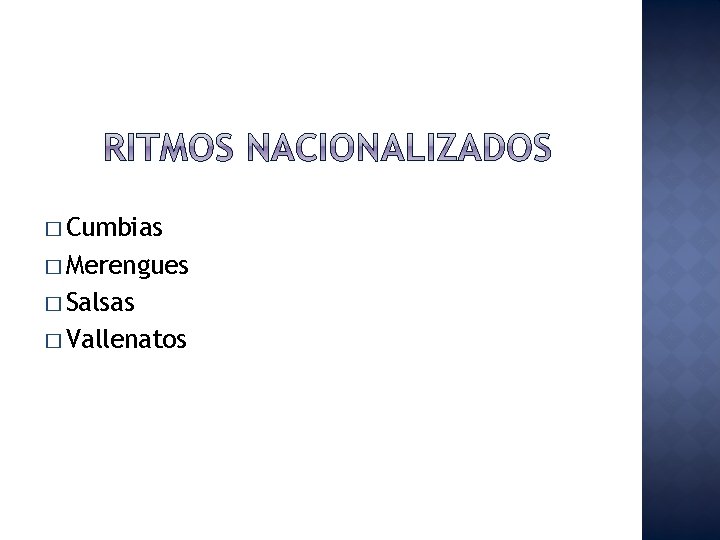 RITMOS NACIONALIZADOS

□ Cumbias
□ Merengues
□ Salsas
□ Vallenatos